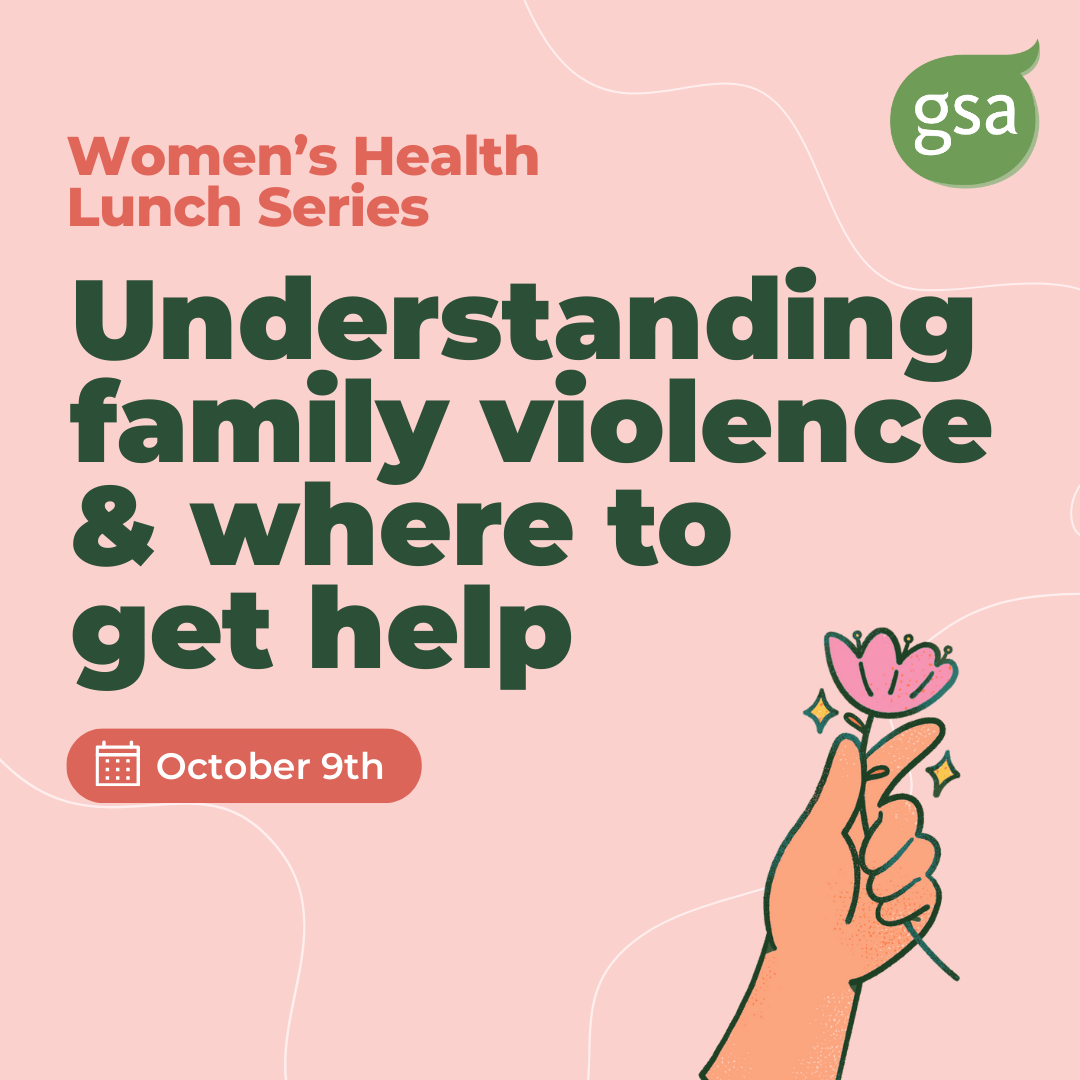 gsa

Women's Health Lunch Series

Understanding family violence & where to get help

October 9th